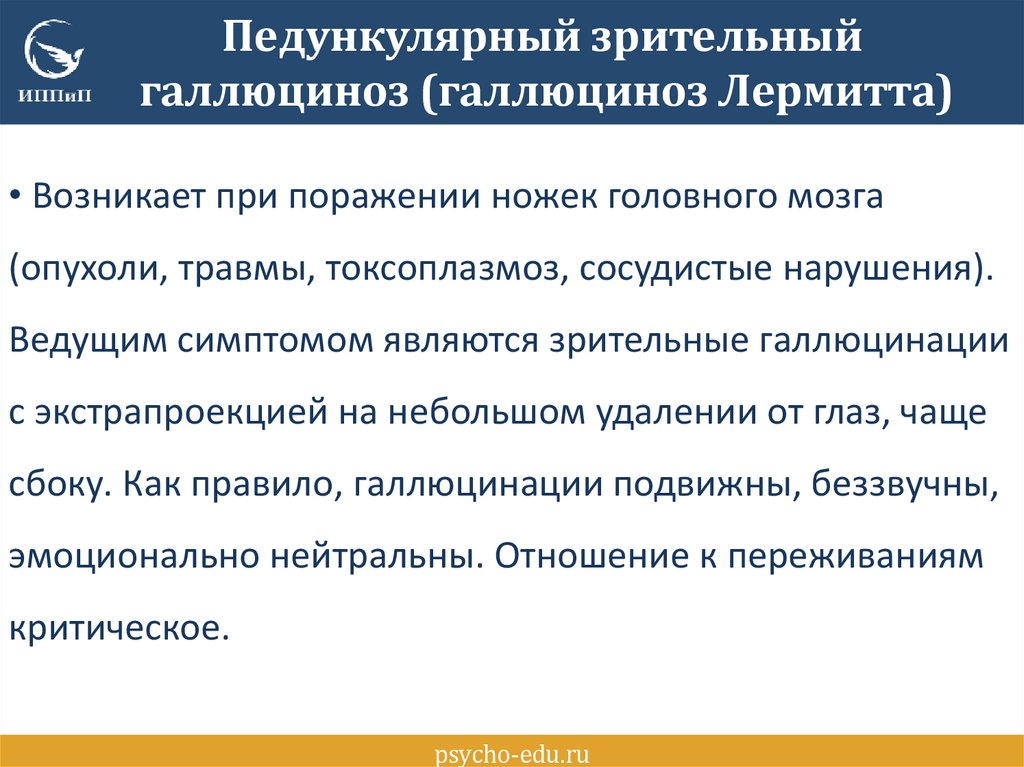 ИППиП

Педункулярный зрительный галлюциноз (галлюциноз Лермитта)

• Возникает при поражении ножек головного мозга (опухоли, травмы, токсоплазмоз, сосудистые нарушения). Ведущим симптомом являются зрительные галлюцинации с экстрапроекцией на небольшом удалении от глаз, чаще сбоку. Как правило, галлюцинации подвижны, беззвучны, эмоционально нейтральны. Отношение к переживаниям критическое.

psycho-edu.ru